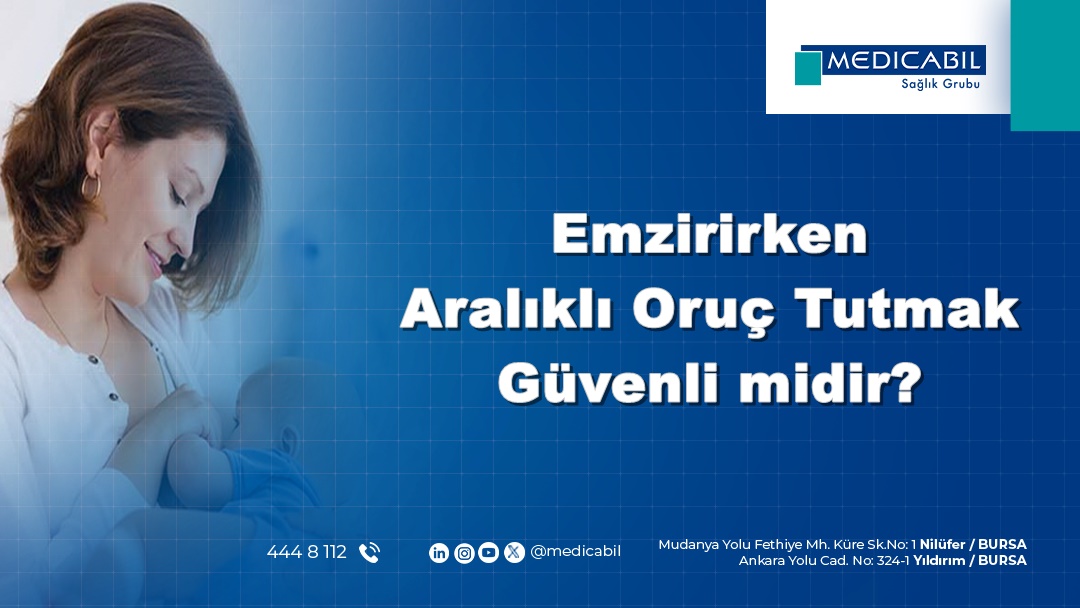 MEDICABIL
Sağlık Grubu

Emzirirken
Aralıklı Oruç Tutmak
Güvenli midir?

444 8 112

@medicabil

Mudanya Yolu Fethiye Mh. Küre Sk.No: 1 Nilüfer / BURSA
Ankara Yolu Cad. No: 324-1 Yıldırım / BURSA